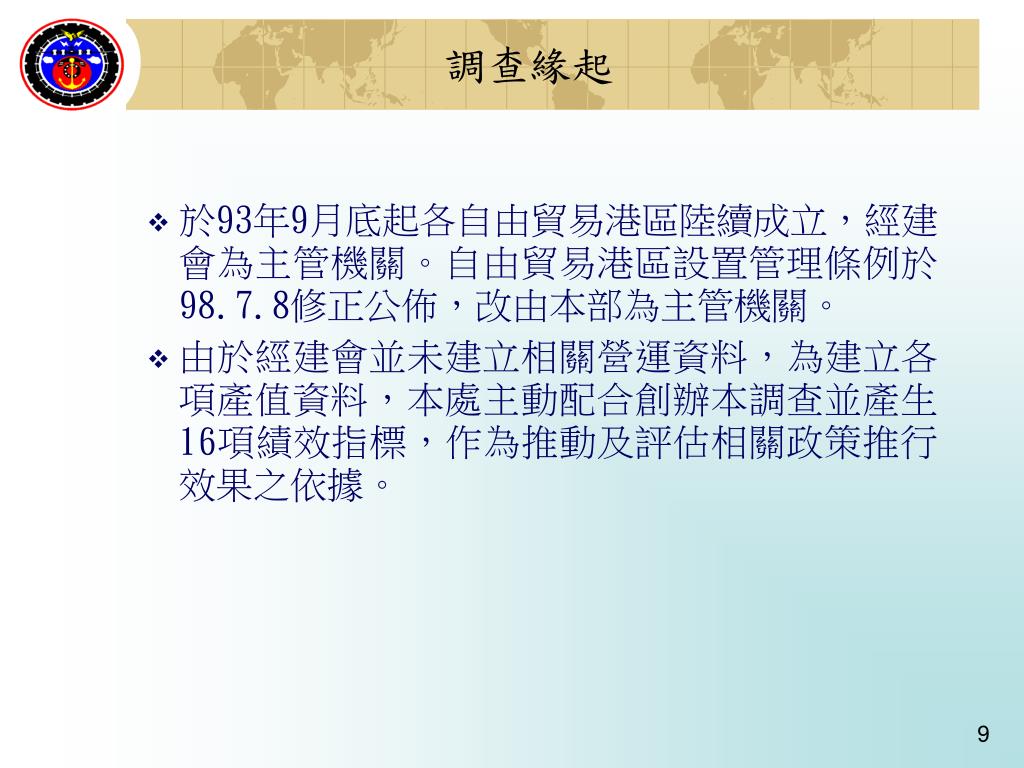 調查緣起

❖ 於93年9月底起各自由貿易港區陸續成立，經建會為主管機關。自由貿易港區設置管理條例於98.7.8修正公佈，改由本部為主管機關。

❖ 由於經建會並未建立相關營運資料，為建立各項產值資料，本處主動配合創辦本調查並產生16項績效指標，作為推動及評估相關政策推行效果之依據。

9